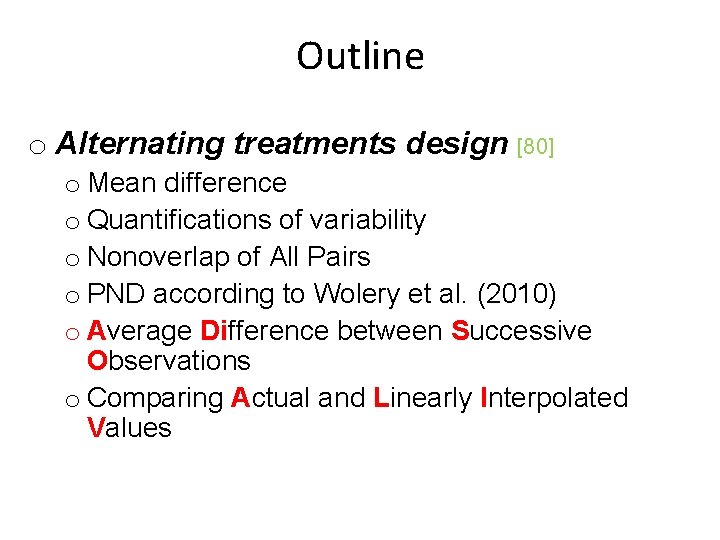 Outline

o Alternating treatments design [80]

o Mean difference
o Quantifications of variability
o Nonoverlap of All Pairs
o PND according to Wolery et al. (2010)
o Average Difference between Successive Observations
o Comparing Actual and Linearly Interpolated Values